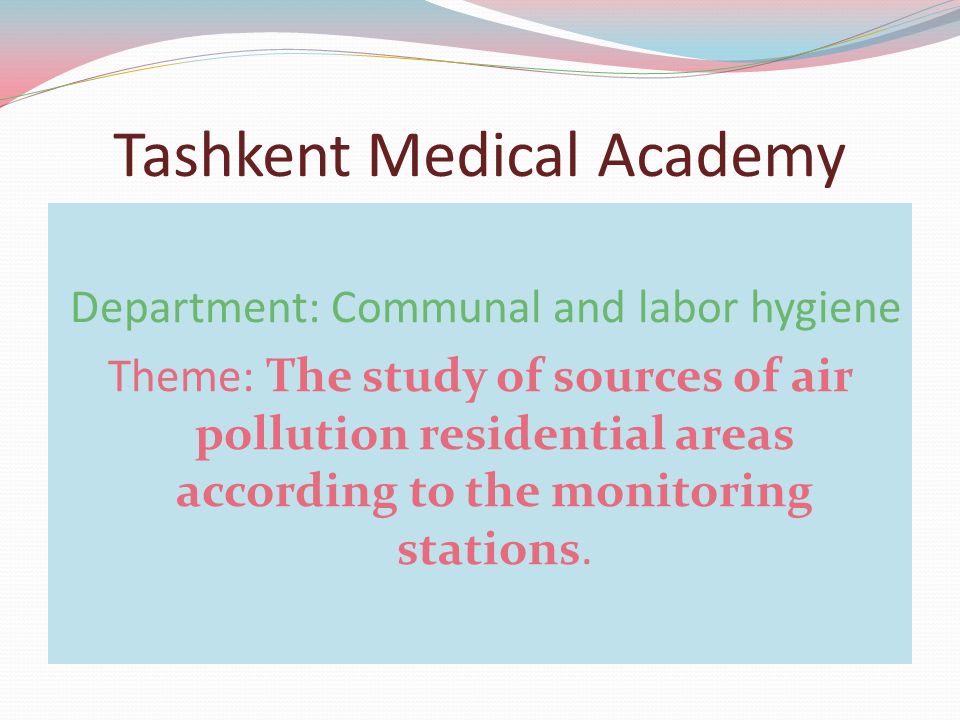 Tashkent Medical Academy

Department: Communal and labor hygiene

Theme: The study of sources of air pollution residential areas according to the monitoring stations.